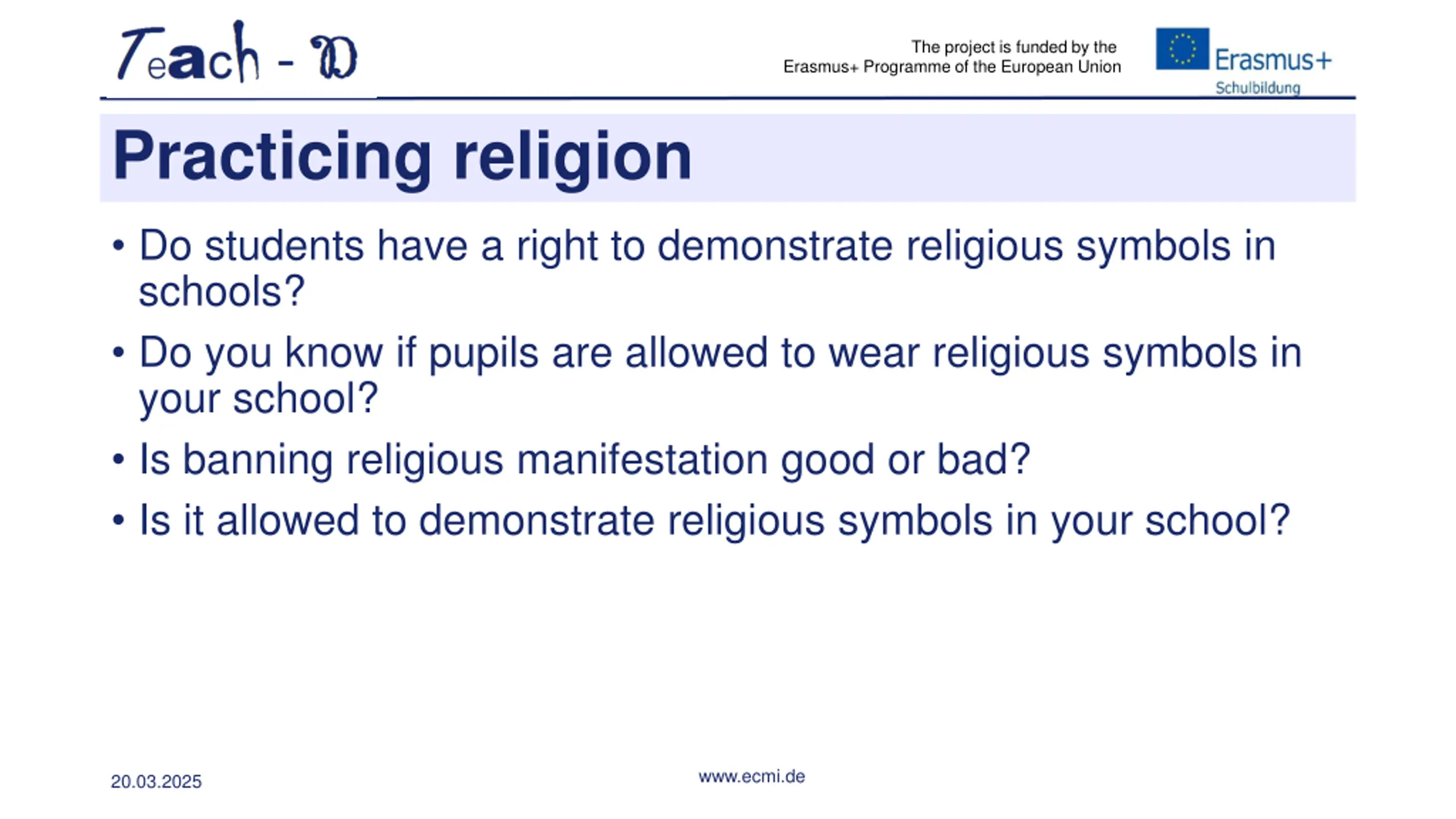 Teach - D

The project is funded by the Erasmus+ Programme of the European Union

Erasmus+
Schulbildung

Practicing religion

• Do students have a right to demonstrate religious symbols in schools?
• Do you know if pupils are allowed to wear religious symbols in your school?
• Is banning religious manifestation good or bad?
• Is it allowed to demonstrate religious symbols in your school?

20.03.2025

www.ecmi.de